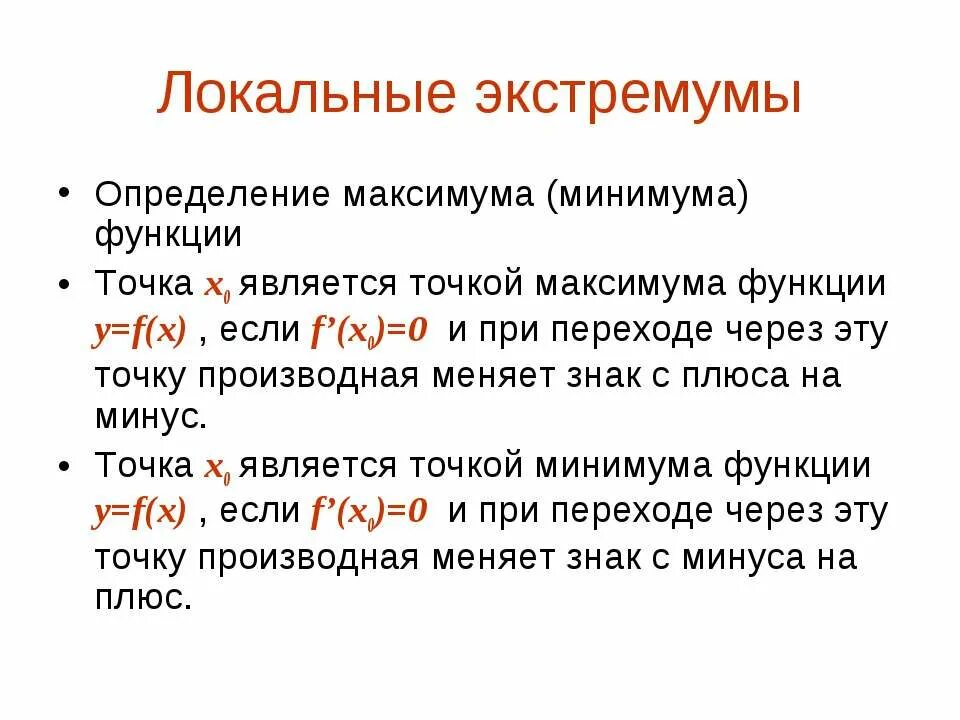 Локальные экстремумы

• Определение максимума (минимума) функции

• Точка $x_0$ является точкой максимума функции $y=f(x)$ , если $f'(x_0)=0$ и при переходе через эту точку производная меняет знак с плюса на минус.

• Точка $x_0$ является точкой минимума функции $y=f(x)$ , если $f'(x_0)=0$ и при переходе через эту точку производная меняет знак с минуса на плюс.